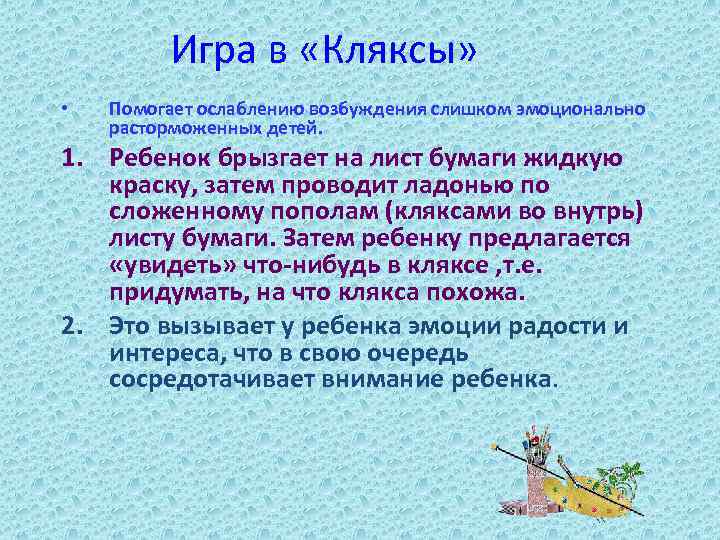 Игра в «Кляксы»

• Помогает ослаблению возбуждения слишком эмоционально расторможенных детей.

1. Ребенок брызгает на лист бумаги жидкую краску, затем проводит ладонью по сложенному пополам (кляксами во внутрь) листу бумаги. Затем ребенку предлагается «увидеть» что-нибудь в кляксе ,т.е. придумать, на что клякса похожа.

2. Это вызывает у ребенка эмоции радости и интереса, что в свою очередь сосредотачивает внимание ребенка.